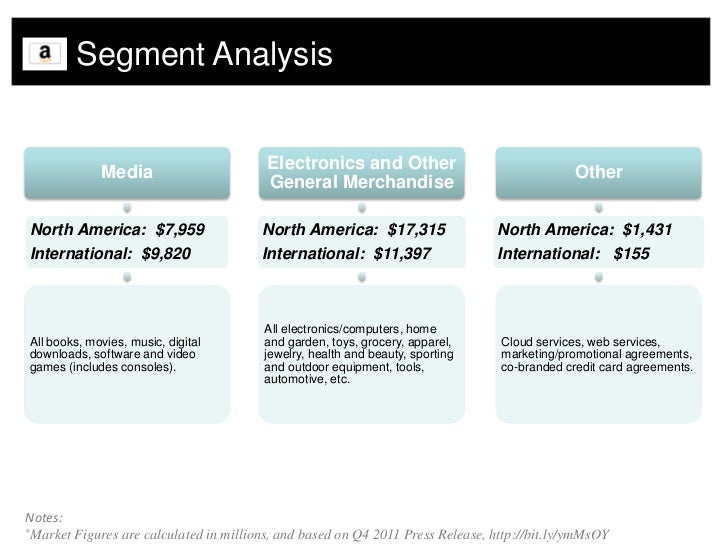 a Segment Analysis

Media

North America: $7,959
International: $9,820

All books, movies, music, digital downloads, software and video games (includes consoles).

Electronics and Other General Merchandise

North America: $17,315
International: $11,397

All electronics/computers, home and garden, toys, grocery, apparel, jewelry, health and beauty, sporting and outdoor equipment, tools, automotive, etc.

Other

North America: $1,431
International: $155

Cloud services, web services, marketing/promotional agreements, co-branded credit card agreements.

Notes:
*Market Figures are calculated in millions, and based on Q4 2011 Press Release, http://bit.ly/ymMsOY